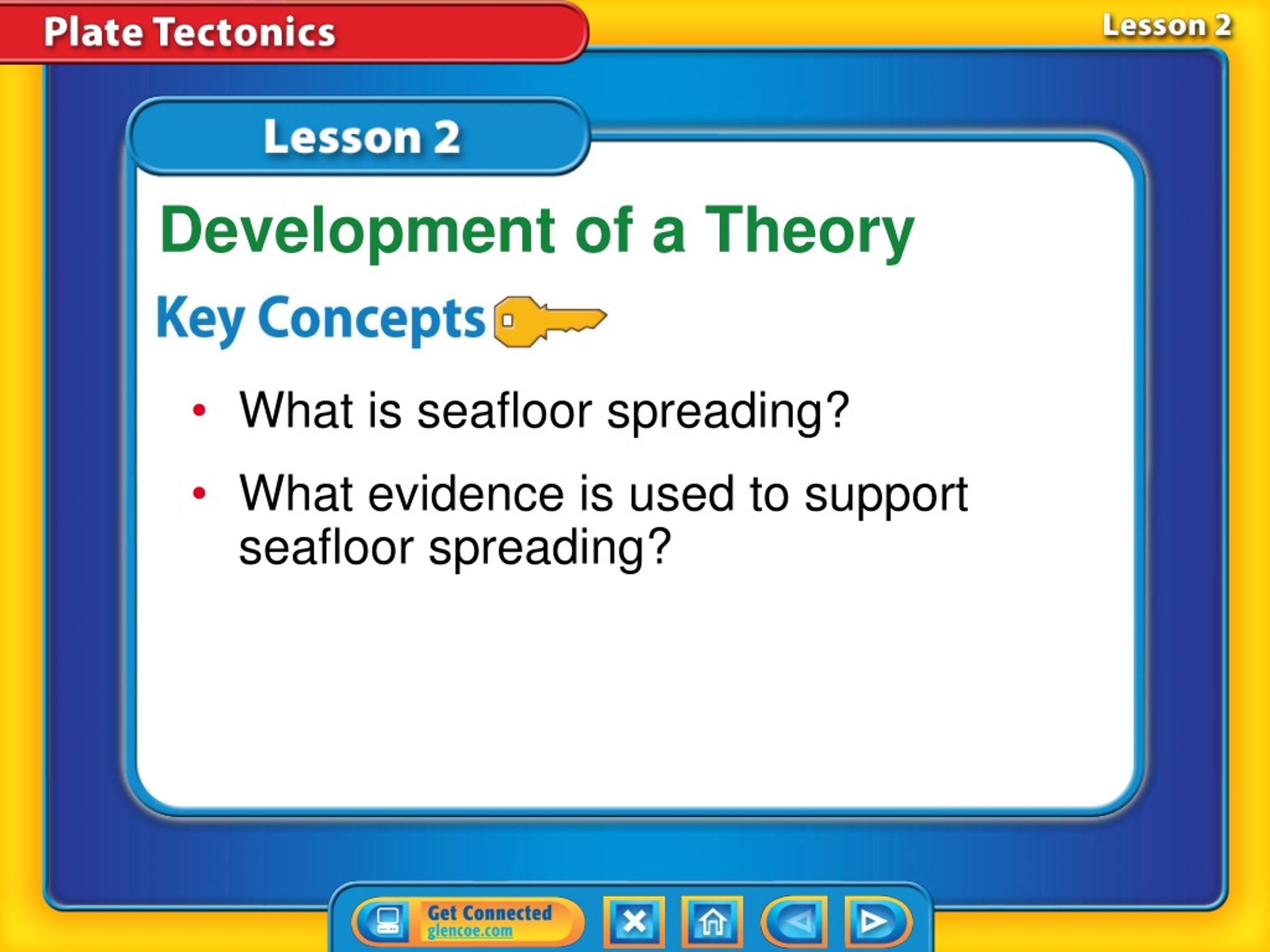 Plate Tectonics

Lesson 2

Lesson 2

Development of a Theory

Key Concepts

• What is seafloor spreading?

• What evidence is used to support seafloor spreading?

Get Connected
glencoe.com